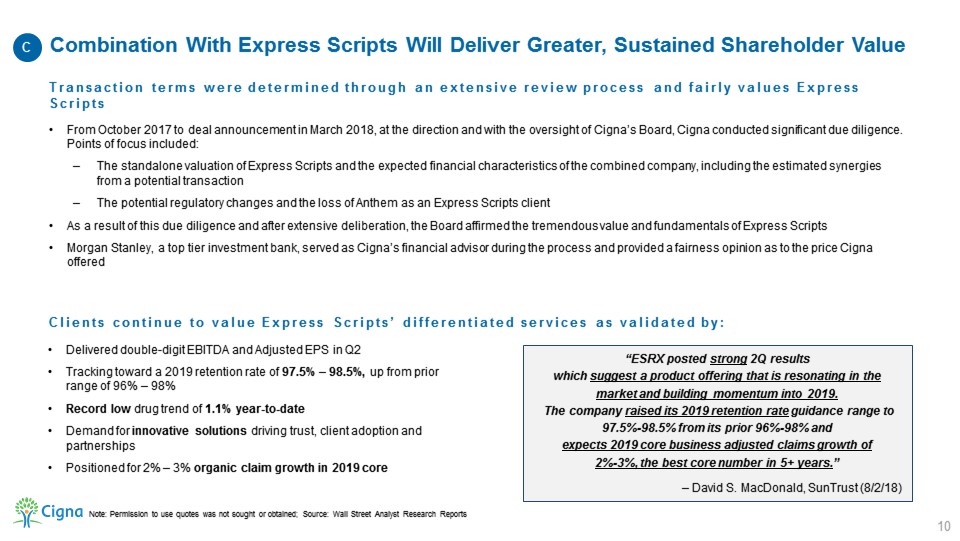 C Combination With Express Scripts Will Deliver Greater, Sustained Shareholder Value

Transaction terms were determined through an extensive review process and fairly values Express Scripts

• From October 2017 to deal announcement in March 2018, at the direction and with the oversight of Cigna's Board, Cigna conducted significant due diligence. Points of focus included:

– The standalone valuation of Express Scripts and the expected financial characteristics of the combined company, including the estimated synergies from a potential transaction

– The potential regulatory changes and the loss of Anthem as an Express Scripts client

• As a result of this due diligence and after extensive deliberation, the Board affirmed the tremendous value and fundamentals of Express Scripts

• Morgan Stanley, a top tier investment bank, served as Cigna's financial advisor during the process and provided a fairness opinion as to the price Cigna offered

Clients continue to value Express Scripts' differentiated services as validated by:

• Delivered double-digit EBITDA and Adjusted EPS in Q2

• Tracking toward a 2019 retention rate of 97.5% – 98.5%, up from prior range of 96% – 98%

• Record low drug trend of 1.1% year-to-date

• Demand for innovative solutions driving trust, client adoption and partnerships

• Positioned for 2% – 3% organic claim growth in 2019 core

"ESRX posted strong 2Q results which suggest a product offering that is resonating in the market and building momentum into 2019. The company raised its 2019 retention rate guidance range to 97.5%-98.5% from its prior 96%-98% and expects 2019 core business adjusted claims growth of 2%-3%, the best core number in 5+ years."

– David S. MacDonald, SunTrust (8/2/18)

Cigna

Note: Permission to use quotes was not sought or obtained; Source: Wall Street Analyst Research Reports

10